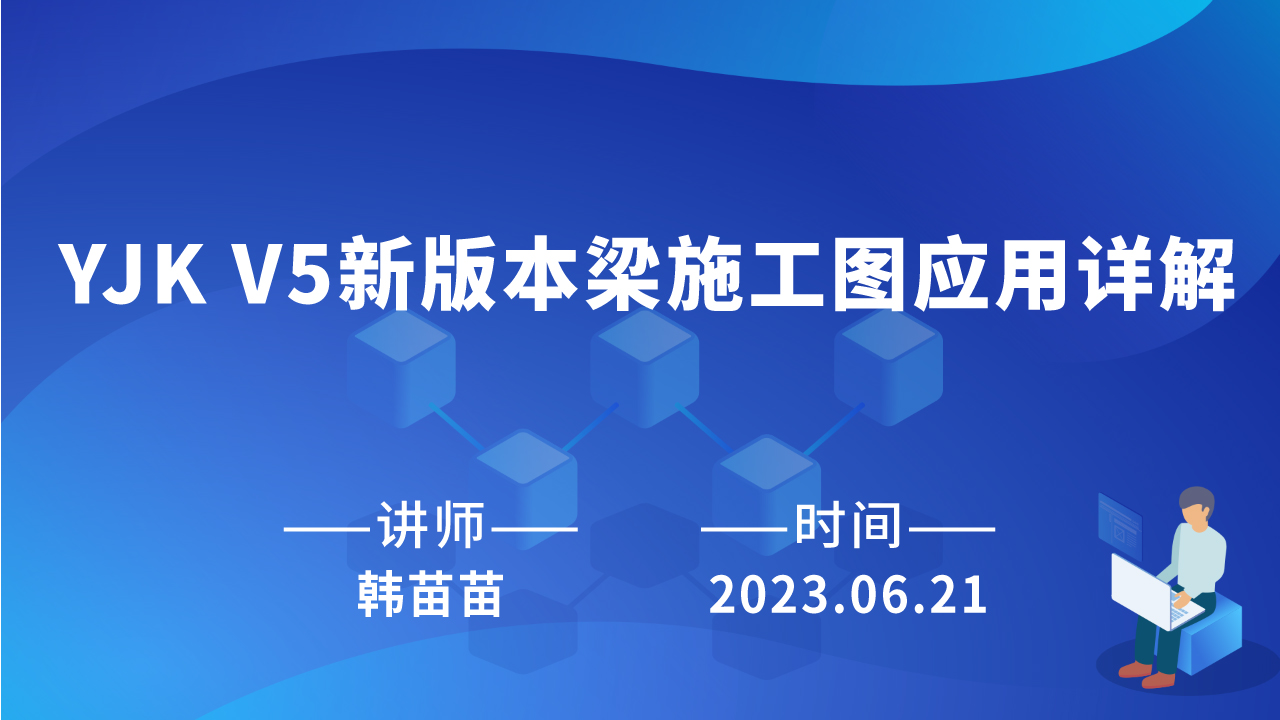 YJK V5新版本梁施工图应用详解

——讲师——
韩苗苗

——时间——
2023.06.21